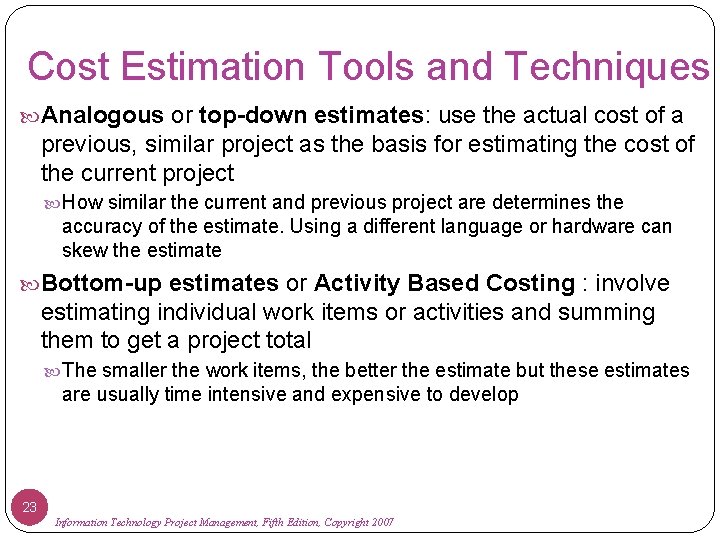 Cost Estimation Tools and Techniques

Analogous or top-down estimates: use the actual cost of a previous, similar project as the basis for estimating the cost of the current project

How similar the current and previous project are determines the accuracy of the estimate. Using a different language or hardware can skew the estimate

Bottom-up estimates or Activity Based Costing : involve estimating individual work items or activities and summing them to get a project total

The smaller the work items, the better the estimate but these estimates are usually time intensive and expensive to develop

23

Information Technology Project Management, Fifth Edition, Copyright 2007